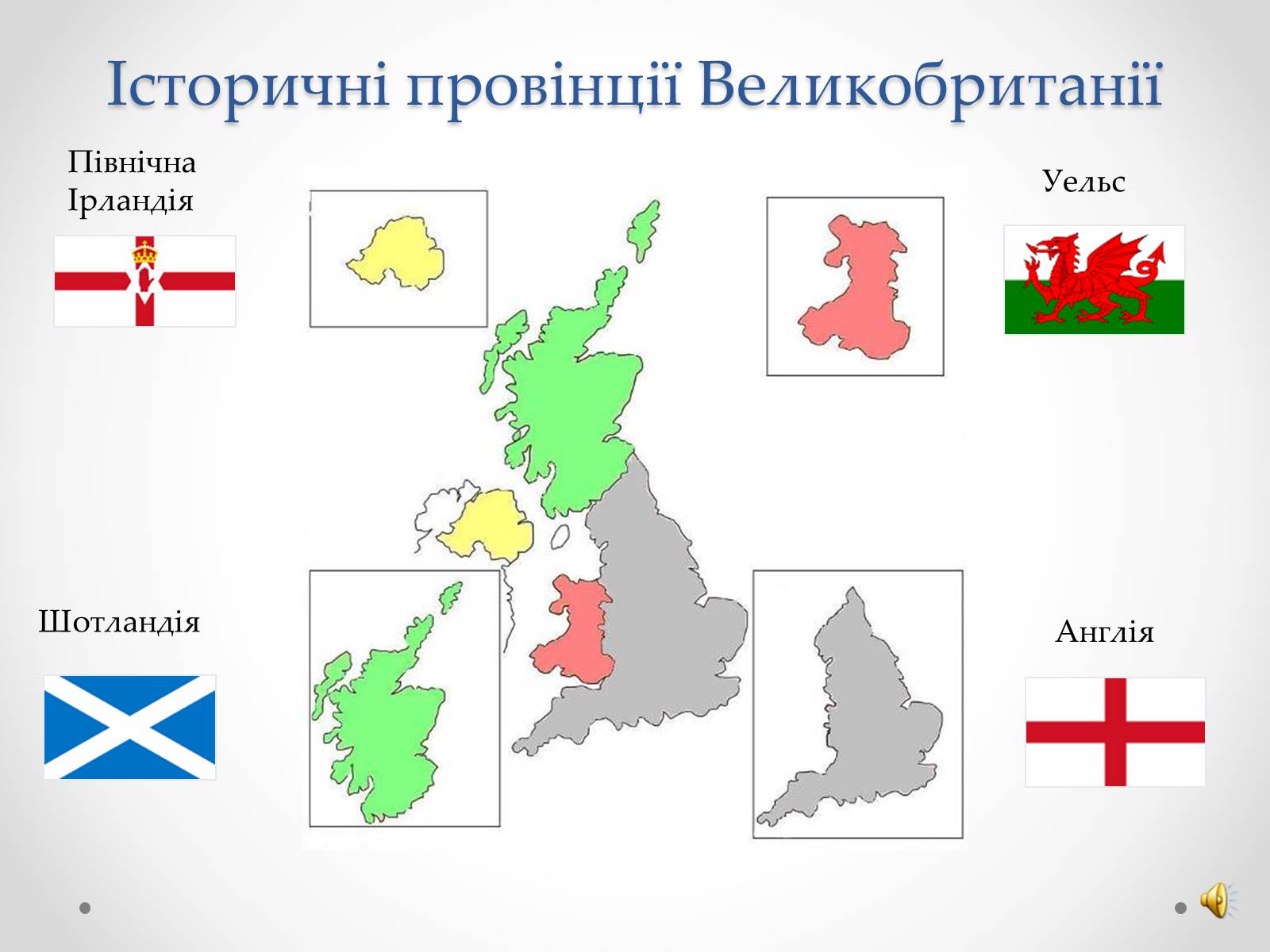 Історичні провінції Великобританії

Північна Ірландія

Уельс

Шотландія

Англія